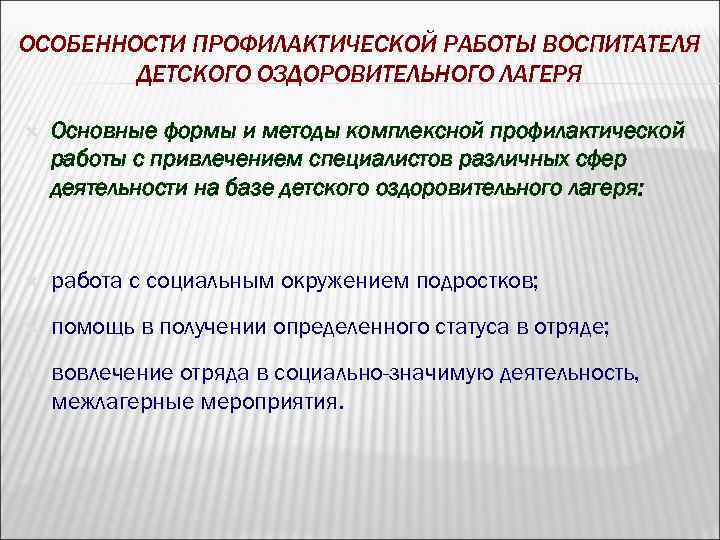 ОСОБЕННОСТИ ПРОФИЛАКТИЧЕСКОЙ РАБОТЫ ВОСПИТАТЕЛЯ ДЕТСКОГО ОЗДОРОВИТЕЛЬНОГО ЛАГЕРЯ

Основные формы и методы комплексной профилактической работы с привлечением специалистов различных сфер деятельности на базе детского оздоровительного лагеря:

работа с социальным окружением подростков;

помощь в получении определенного статуса в отряде;

вовлечение отряда в социально-значимую деятельность, межлагерные мероприятия.